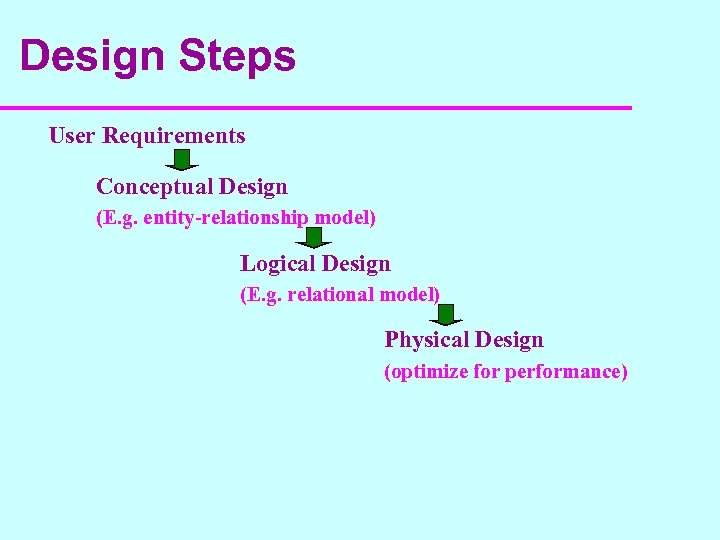 Design Steps

User Requirements

Conceptual Design
(E.g. entity-relationship model)

Logical Design
(E.g. relational model)

Physical Design
(optimize for performance)